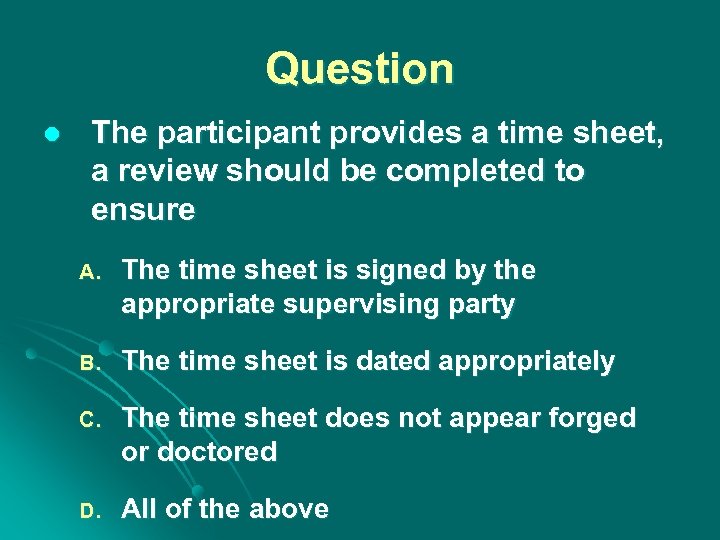 Question

The participant provides a time sheet, a review should be completed to ensure

A. The time sheet is signed by the appropriate supervising party

B. The time sheet is dated appropriately

C. The time sheet does not appear forged or doctored

D. All of the above